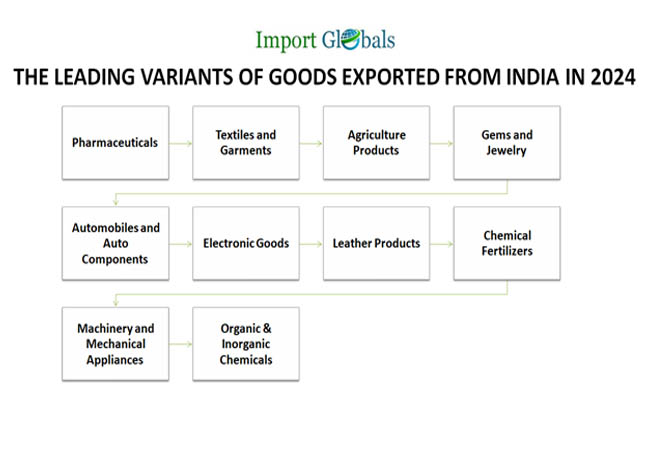 Import Globals

THE LEADING VARIANTS OF GOODS EXPORTED FROM INDIA IN 2024

Pharmaceuticals

Textiles and Garments

Agriculture Products

Gems and Jewelry

Automobiles and Auto Components

Electronic Goods

Leather Products

Chemical Fertilizers

Machinery and Mechanical Appliances

Organic & Inorganic Chemicals